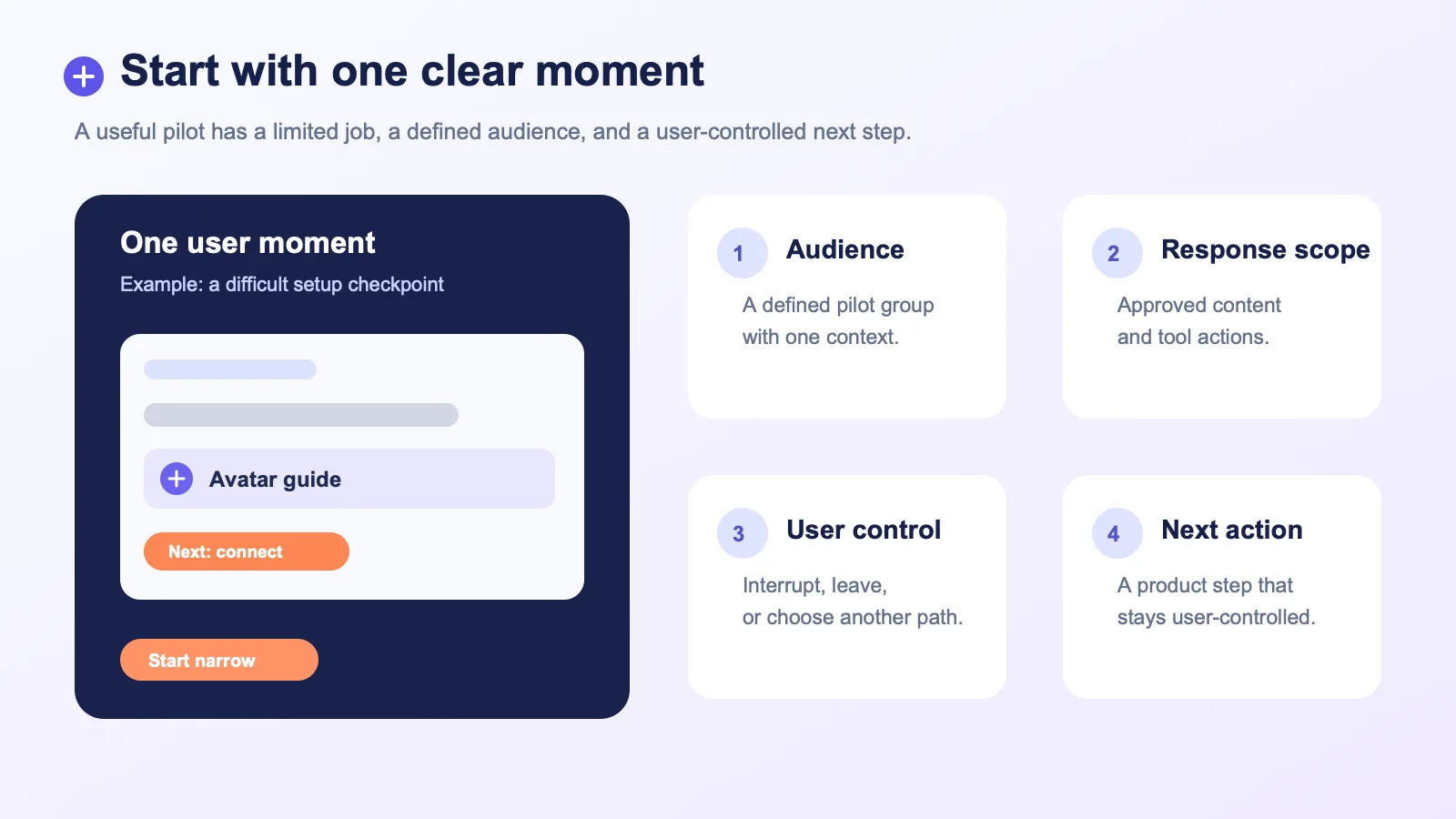 Start with one clear moment

A useful pilot has a limited job, a defined audience, and a user-controlled next step.

One user moment

Example: a difficult setup checkpoint

Avatar guide

Next: connect

Start narrow

1 Audience

A defined pilot group with one context.

2 Response scope

Approved content and tool actions.

3 User control

Interrupt, leave, or choose another path.

4 Next action

A product step that stays user-controlled.